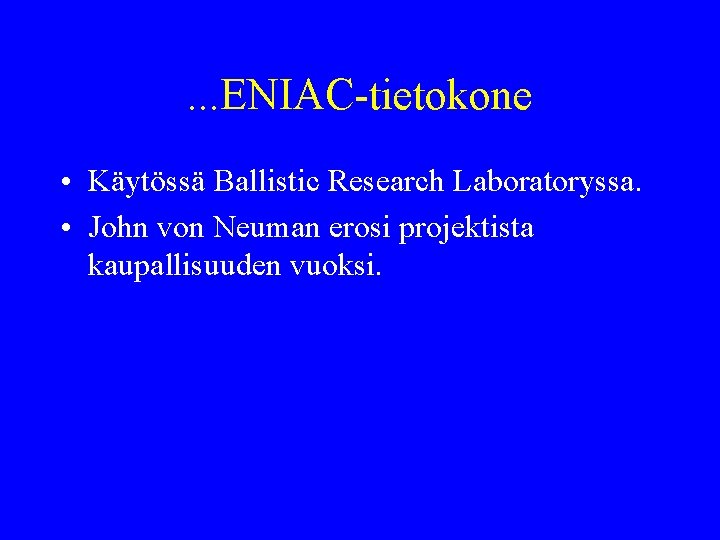 ...ENIAC-tietokone

• Käytössä Ballistic Research Laboratoryssa.
• John von Neuman erosi projektista kaupallisuuden vuoksi.